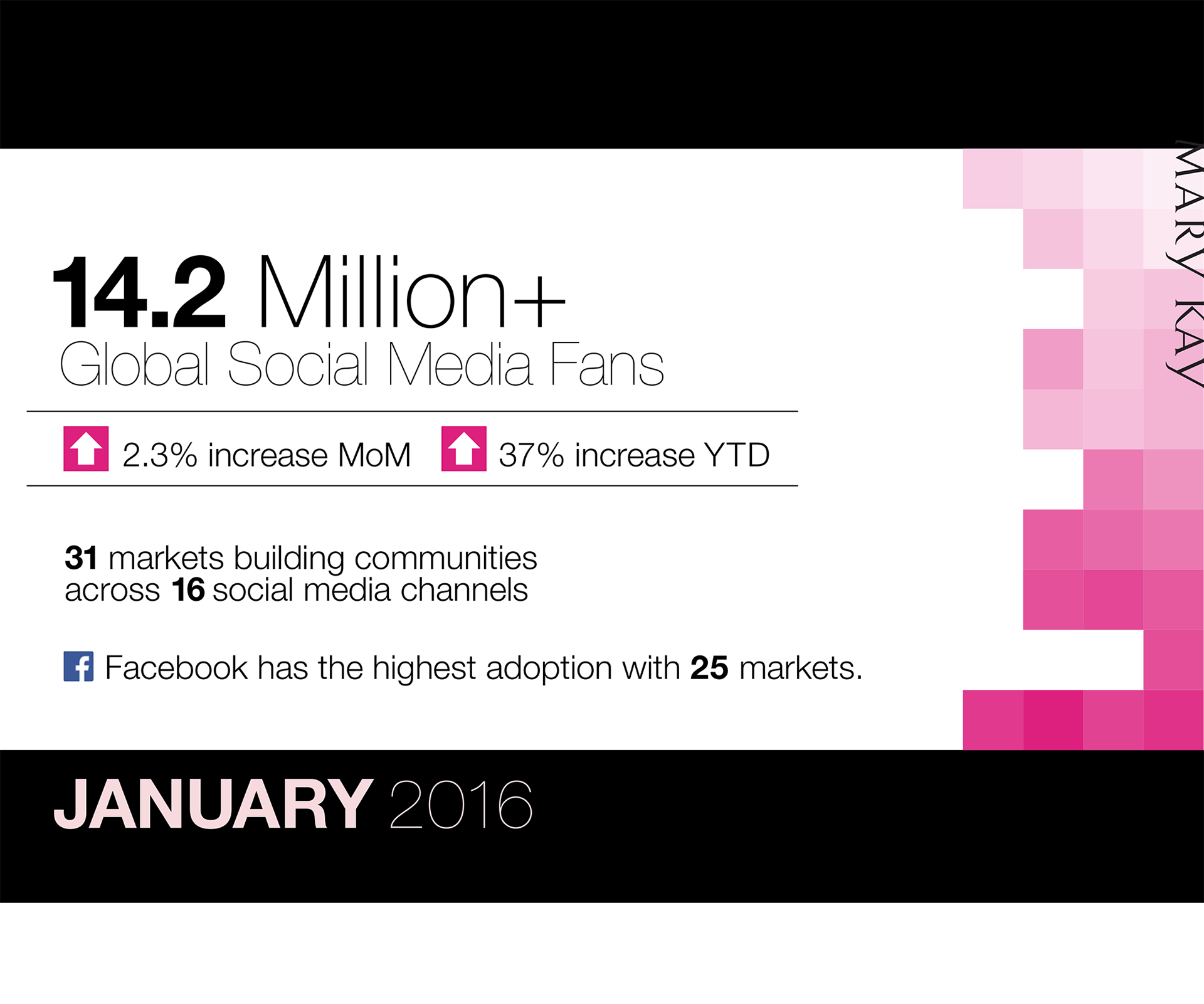 MARY KAY

14.2 Million+
Global Social Media Fans

2.3% increase MoM 37% increase YTD

31 markets building communities across 16 social media channels

Facebook has the highest adoption with 25 markets.

JANUARY 2016